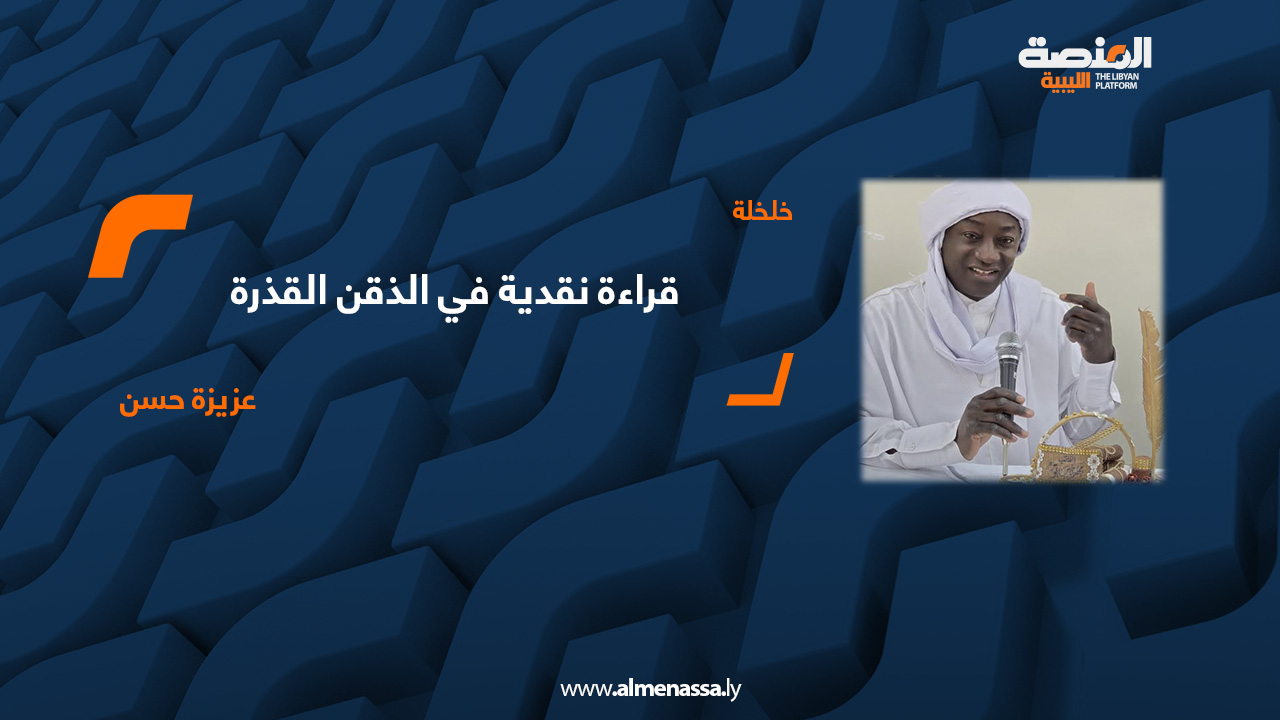 المنصة الليبية
THE LIBYAN PLATFORM

خلخلة

قراءة نقدية في الذقن القذرة

عزيزة حسن

www.almenassa.ly